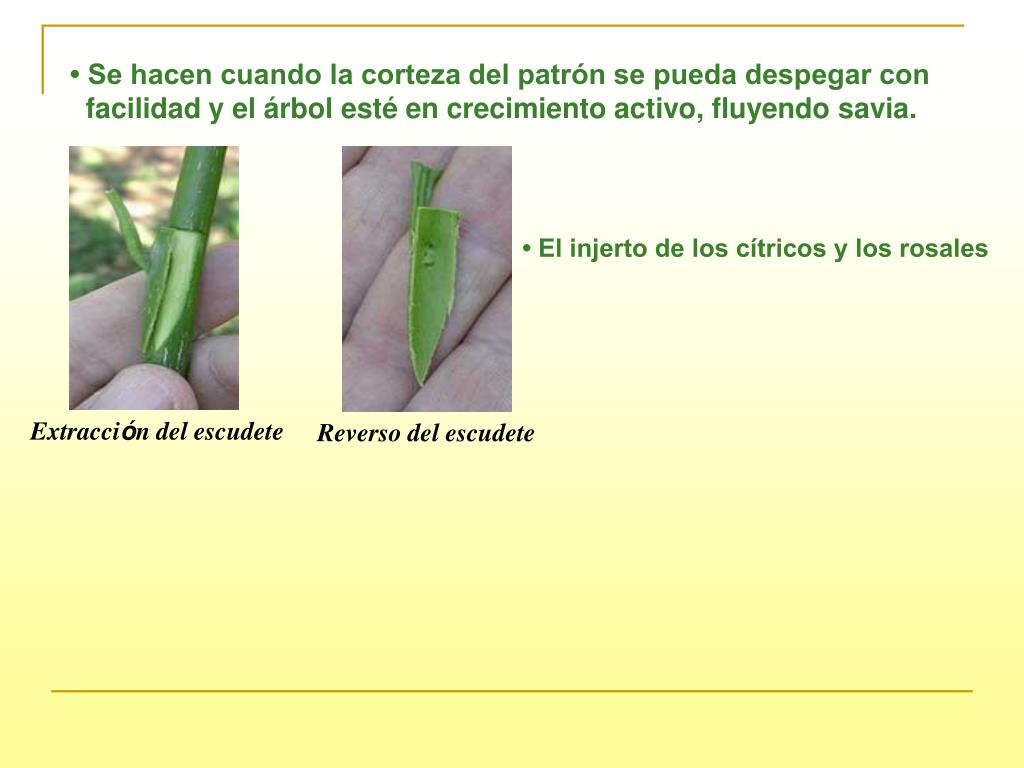 • Se hacen cuando la corteza del patrón se pueda despegar con facilidad y el árbol esté en crecimiento activo, fluyendo savia.

• El injerto de los cítricos y los rosales

Extracción del escudete

Reverso del escudete